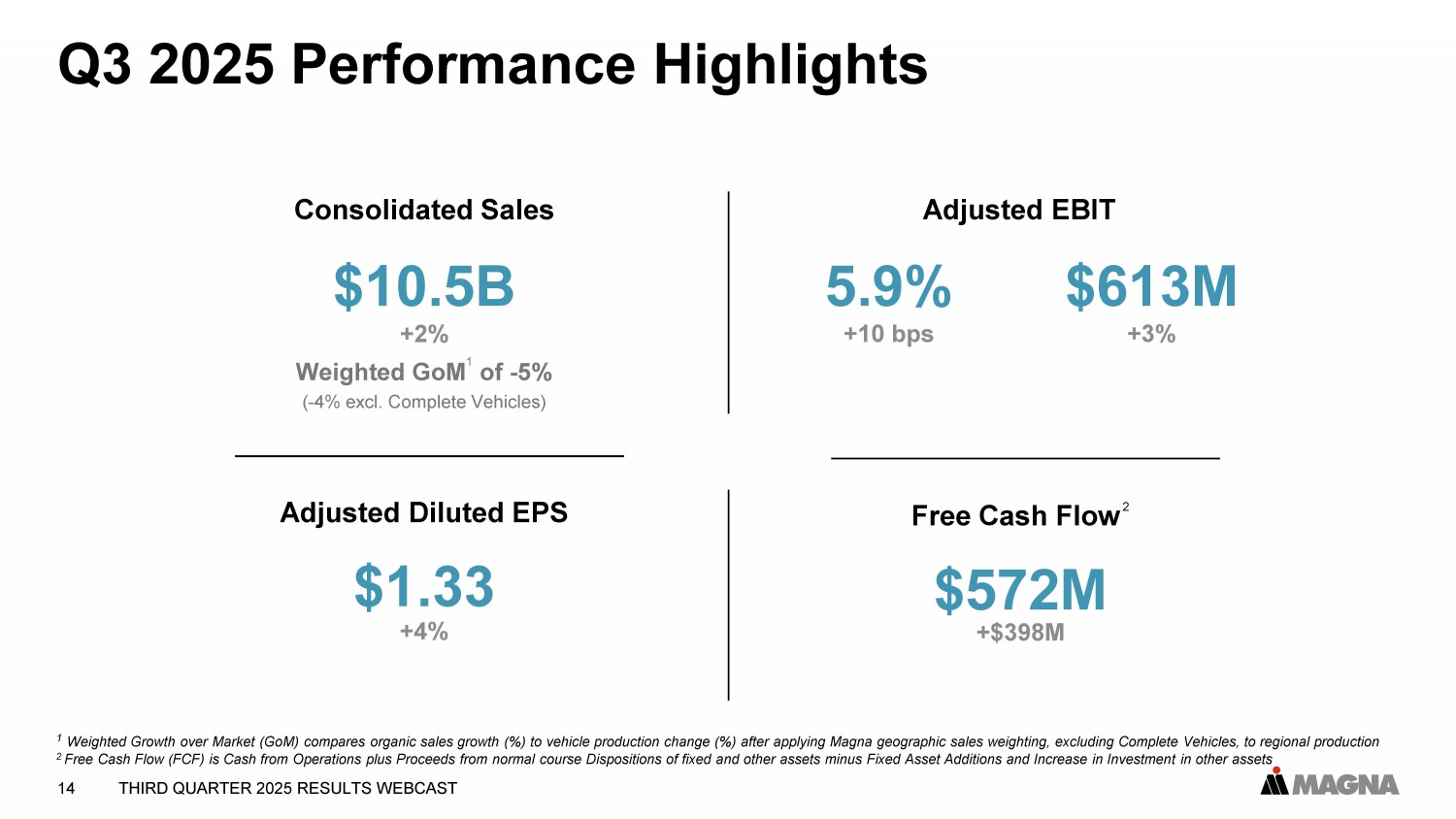 Q3 2025 Performance Highlights

Consolidated Sales

\$10.5B
+2%
Weighted GoM$^1$ of -5%
(-4% excl. Complete Vehicles)

Adjusted EBIT

5.9%
+10 bps

\$613M
+3%

Adjusted Diluted EPS

\$1.33
+4%

Free Cash Flow$^2$

\$572M
+\$398M

$^1$ Weighted Growth over Market (GoM) compares organic sales growth (%) to vehicle production change (%) after applying Magna geographic sales weighting, excluding Complete Vehicles, to regional production
$^2$ Free Cash Flow (FCF) is Cash from Operations plus Proceeds from normal course Dispositions of fixed and other assets minus Fixed Asset Additions and Increase in Investment in other assets

14 THIRD QUARTER 2025 RESULTS WEBCAST

MAGNA